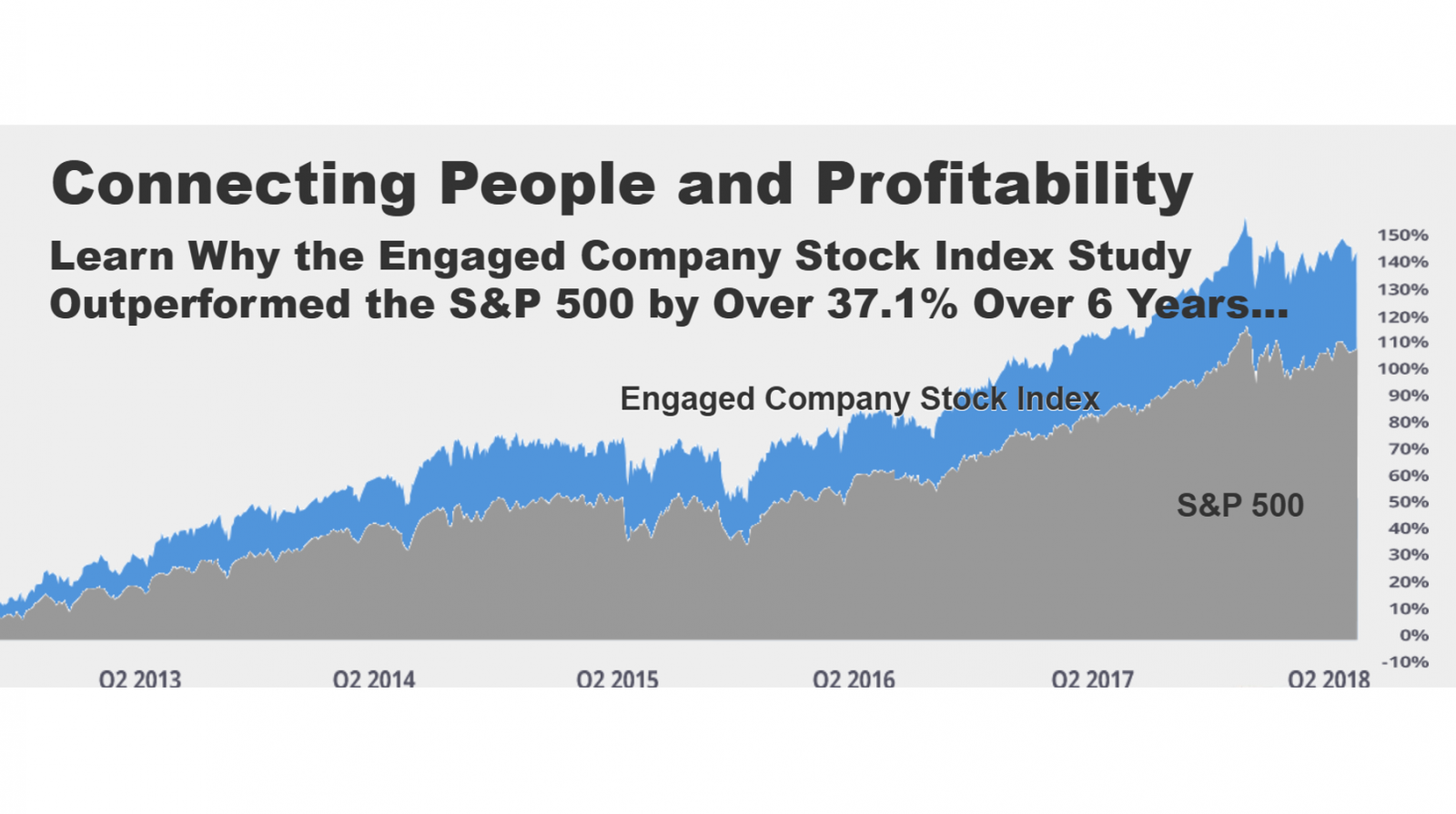 Connecting People and Profitability

Learn Why the Engaged Company Stock Index Study Outperformed the S&P 500 by Over 37.1% Over 6 Years...

Engaged Company Stock Index

S&P 500

150%
140%
130%
120%
110%
100%
90%
80%
70%
60%
50%
40%
30%
20%
10%
0%
-10%

Q2 2013 Q2 2014 Q2 2015 Q2 2016 Q2 2017 Q2 2018